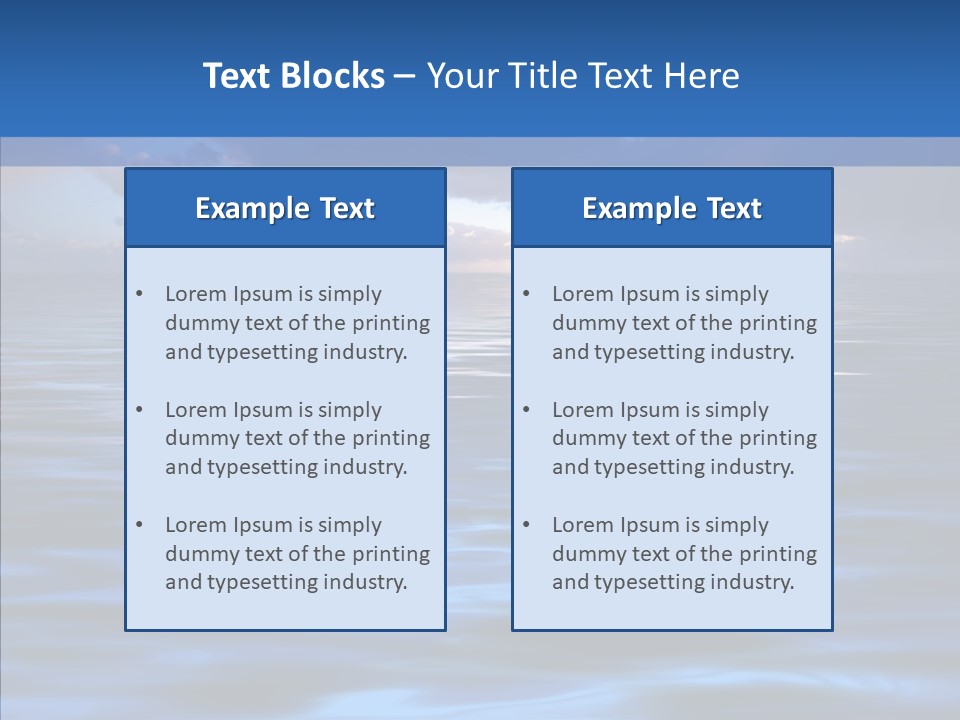 Text Blocks – Your Title Text Here

Example Text

• Lorem Ipsum is simply dummy text of the printing and typesetting industry.

• Lorem Ipsum is simply dummy text of the printing and typesetting industry.

• Lorem Ipsum is simply dummy text of the printing and typesetting industry.

Example Text

• Lorem Ipsum is simply dummy text of the printing and typesetting industry.

• Lorem Ipsum is simply dummy text of the printing and typesetting industry.

• Lorem Ipsum is simply dummy text of the printing and typesetting industry.